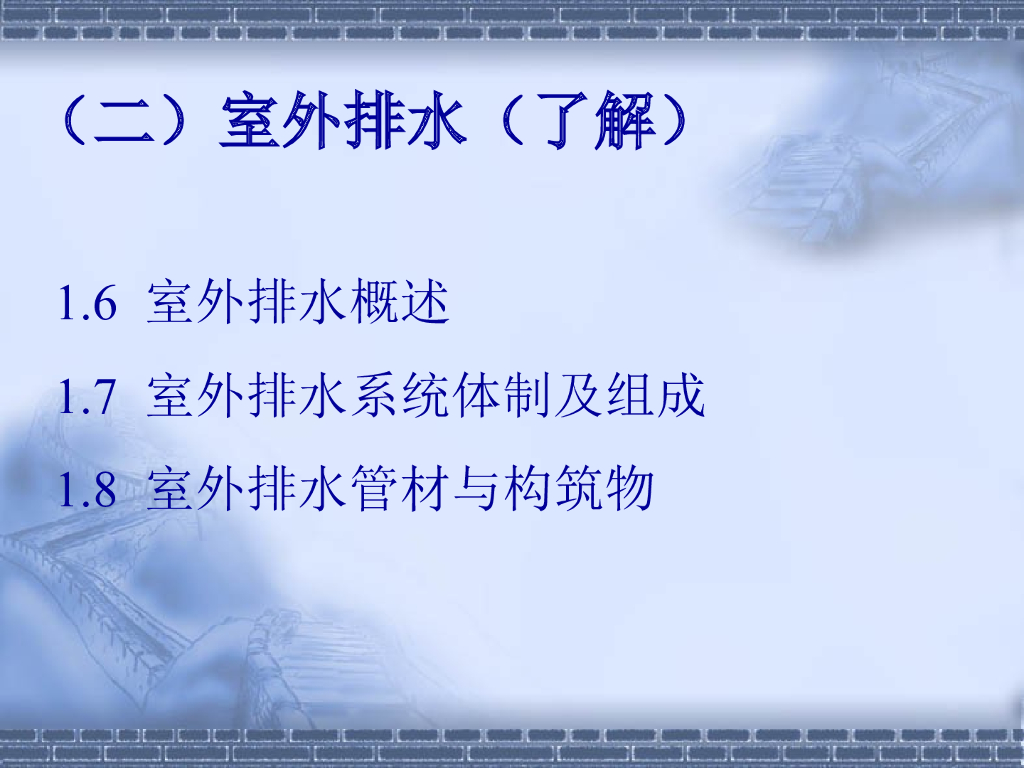 （二）室外排水（了解）

1.6 室外排水概述

1.7 室外排水系统体制及组成

1.8 室外排水管材与构筑物